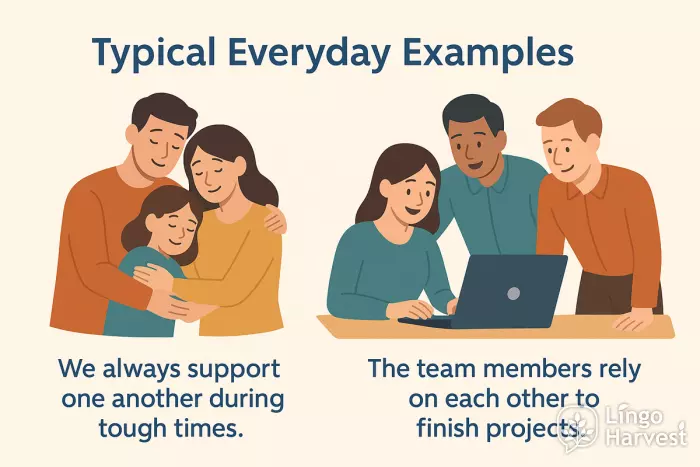 Typical Everyday Examples

We always support one another during tough times.

The team members rely on each other to finish projects.

Lingo Harvest